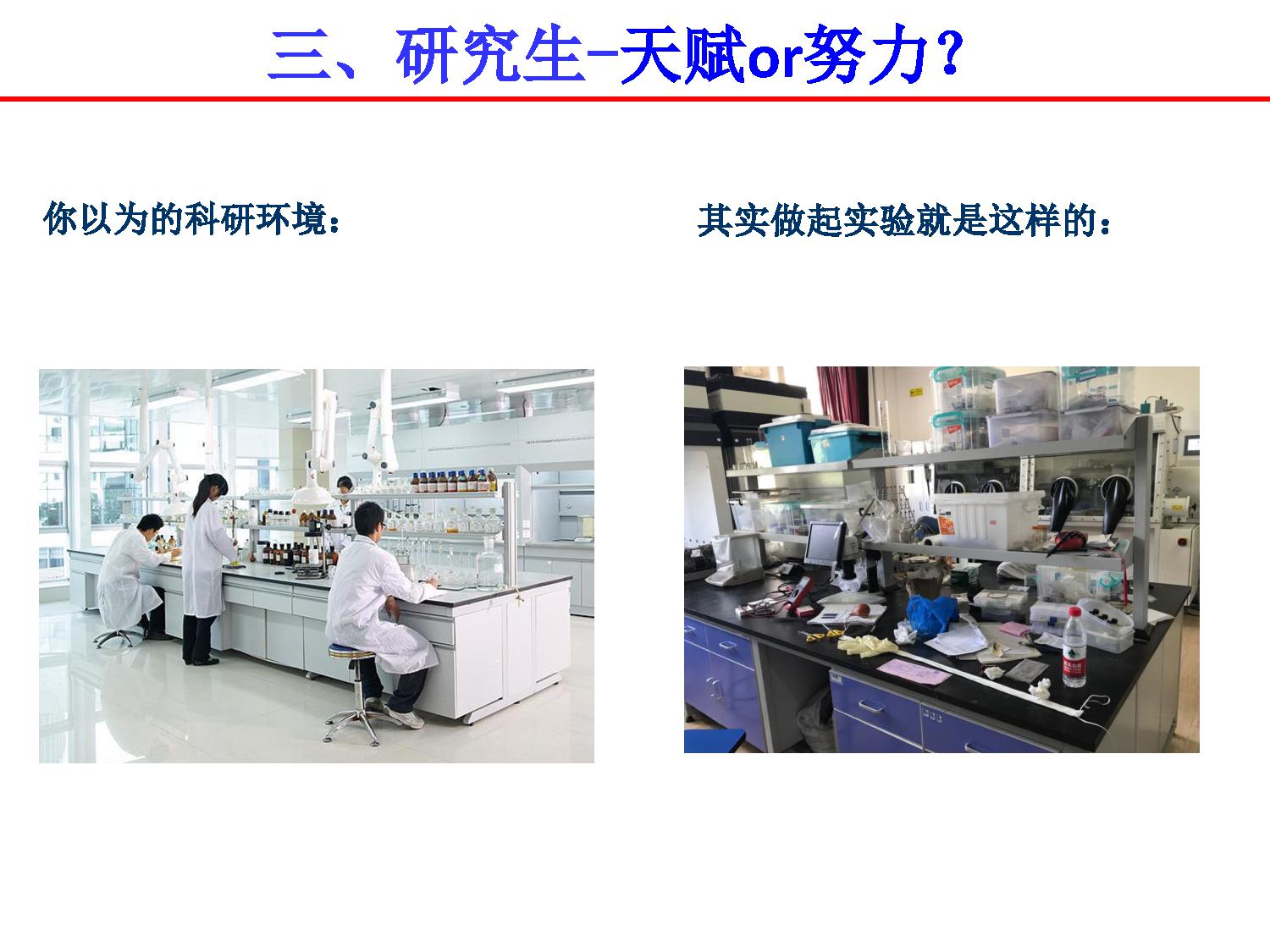 三、研究生-天赋or努力？

你以为的科研环境：

其实做起实验就是这样的：